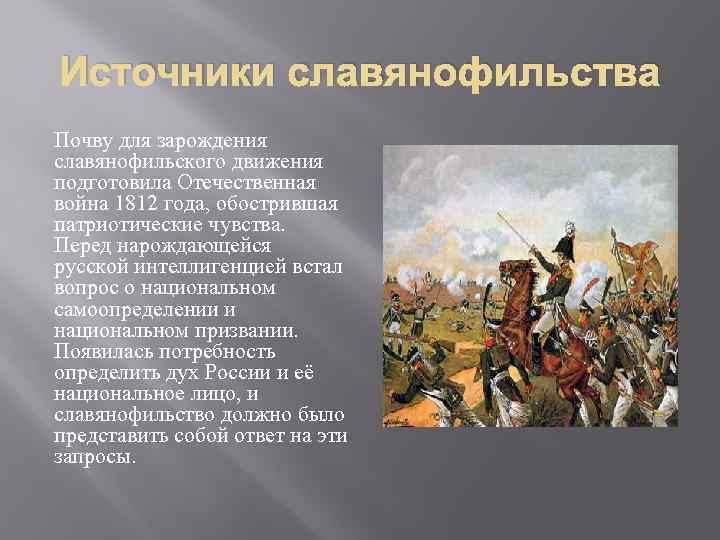 Источники славянофильства

Почву для зарождения славянофильского движения подготовила Отечественная война 1812 года, обострившая патриотические чувства. Перед нарождающейся русской интеллигенцией встал вопрос о национальном самоопределении и национальном призвании. Появилась потребность определить дух России и её национальное лицо, и славянофильство должно было представить собой ответ на эти запросы.